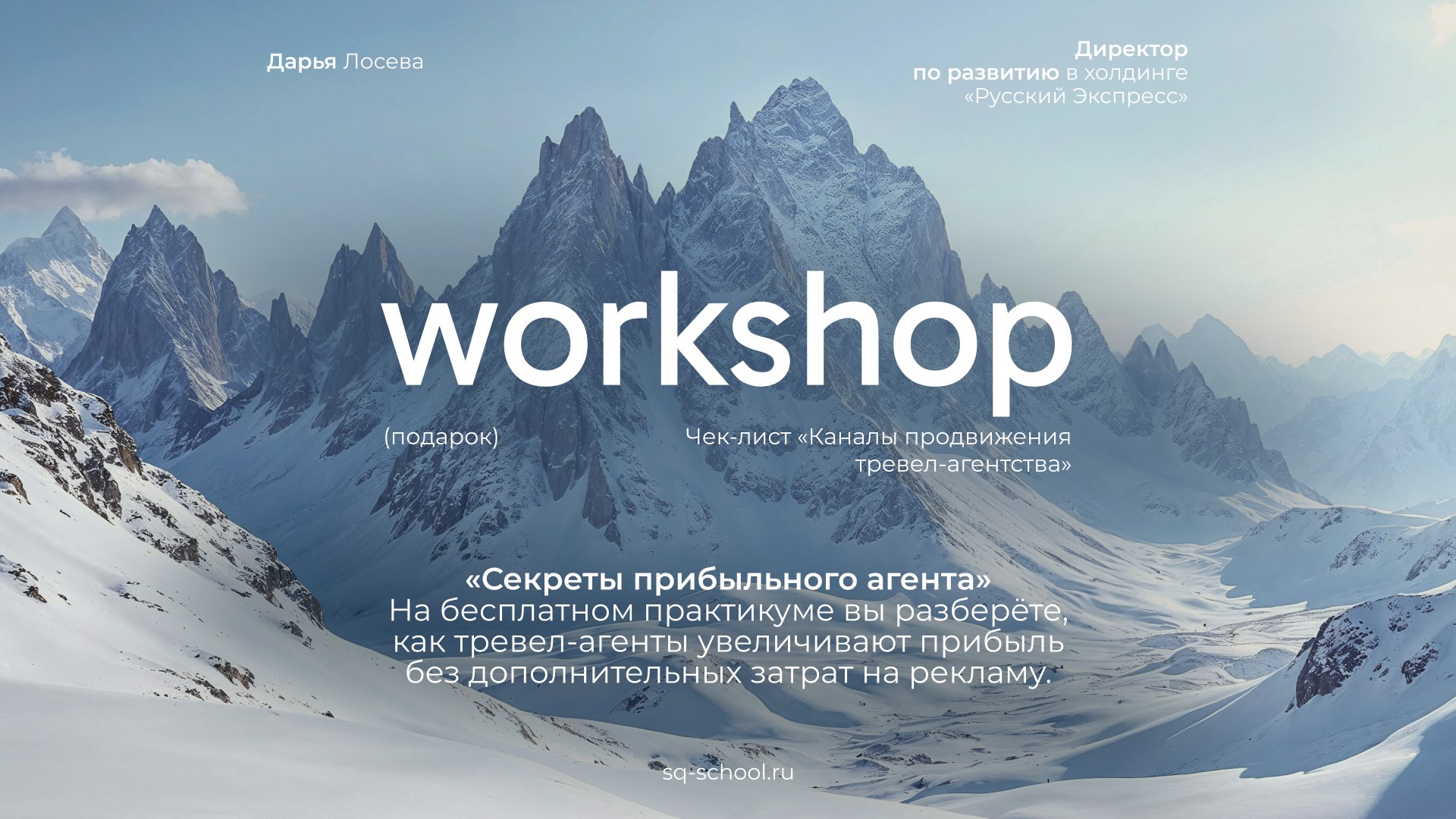 Дарья Лосева

Директор по развитию в холдинге «Русский Экспресс»

workshop

(подарок)

Чек-лист «Каналы продвижения тревел-агентства»

«Секреты прибыльного агента»
На бесплатном практикуме вы разберёте, как тревел-агенты увеличивают прибыль без дополнительных затрат на рекламу.

sq-school.ru